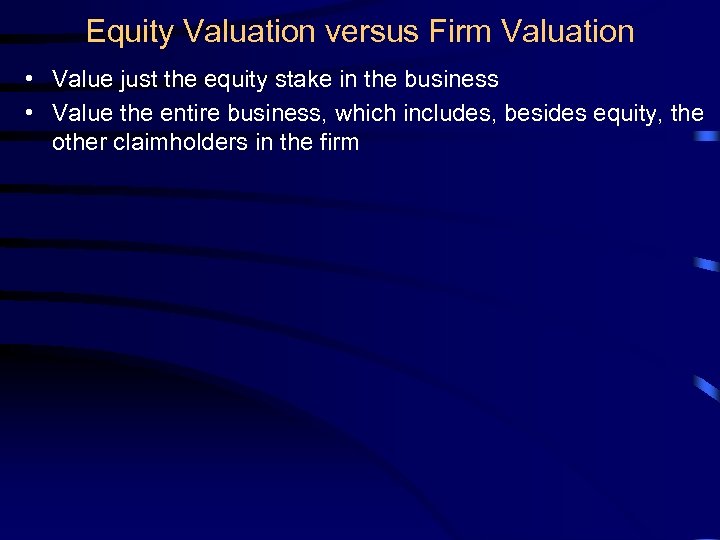 Equity Valuation versus Firm Valuation

• Value just the equity stake in the business
• Value the entire business, which includes, besides equity, the other claimholders in the firm